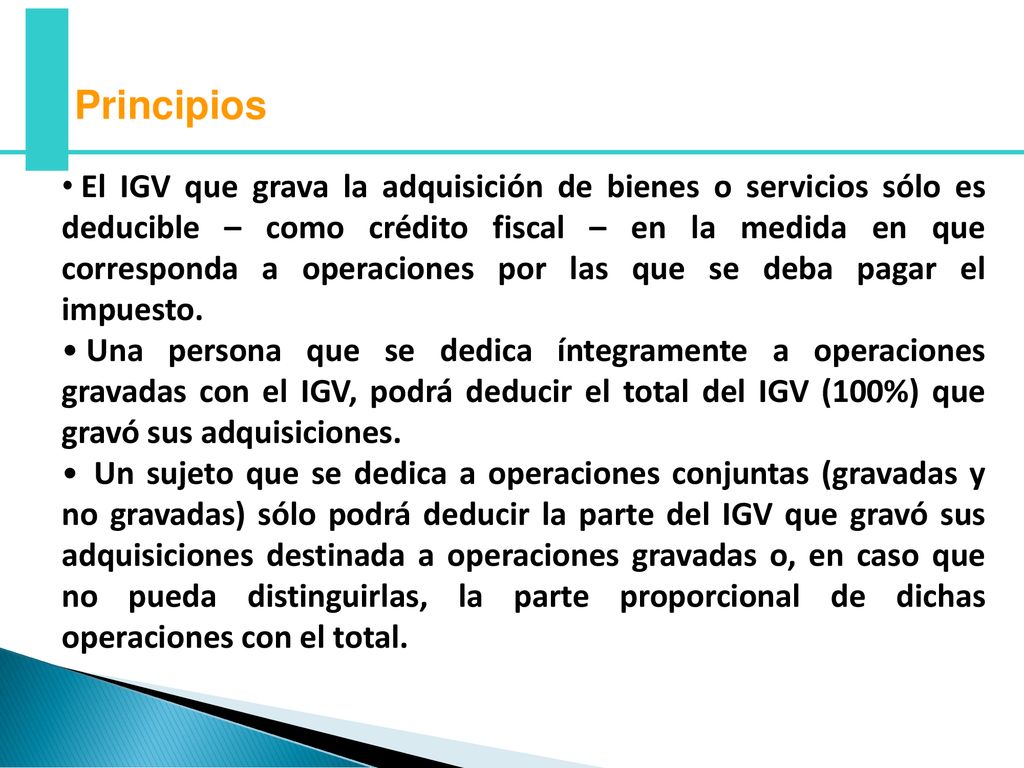 Principios

• El IGV que grava la adquisición de bienes o servicios sólo es deducible – como crédito fiscal – en la medida en que corresponda a operaciones por las que se deba pagar el impuesto.

• Una persona que se dedica íntegramente a operaciones gravadas con el IGV, podrá deducir el total del IGV (100%) que gravó sus adquisiciones.

• Un sujeto que se dedica a operaciones conjuntas (gravadas y no gravadas) sólo podrá deducir la parte del IGV que gravó sus adquisiciones destinada a operaciones gravadas o, en caso que no pueda distinguirlas, la parte proporcional de dichas operaciones con el total.